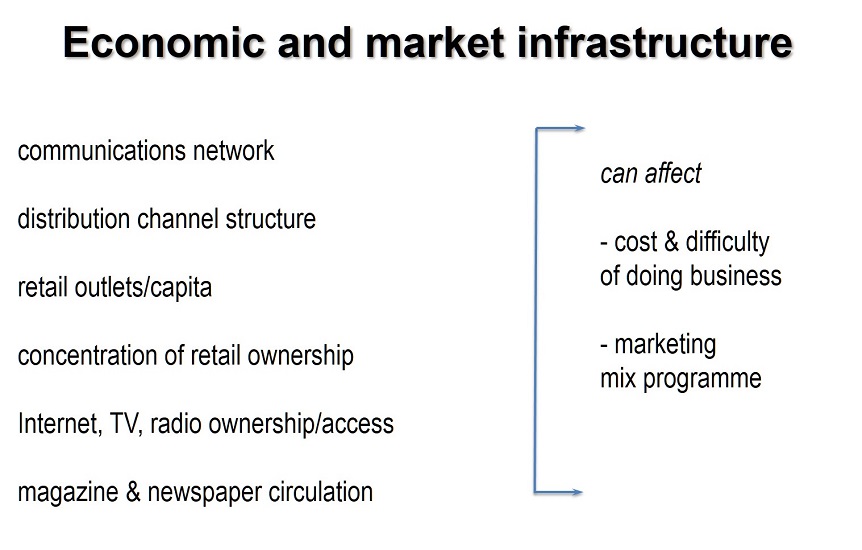 Economic and market infrastructure

communications network

distribution channel structure

retail outlets/capita

concentration of retail ownership

Internet, TV, radio ownership/access

magazine & newspaper circulation

can affect

- cost & difficulty of doing business

- marketing mix programme